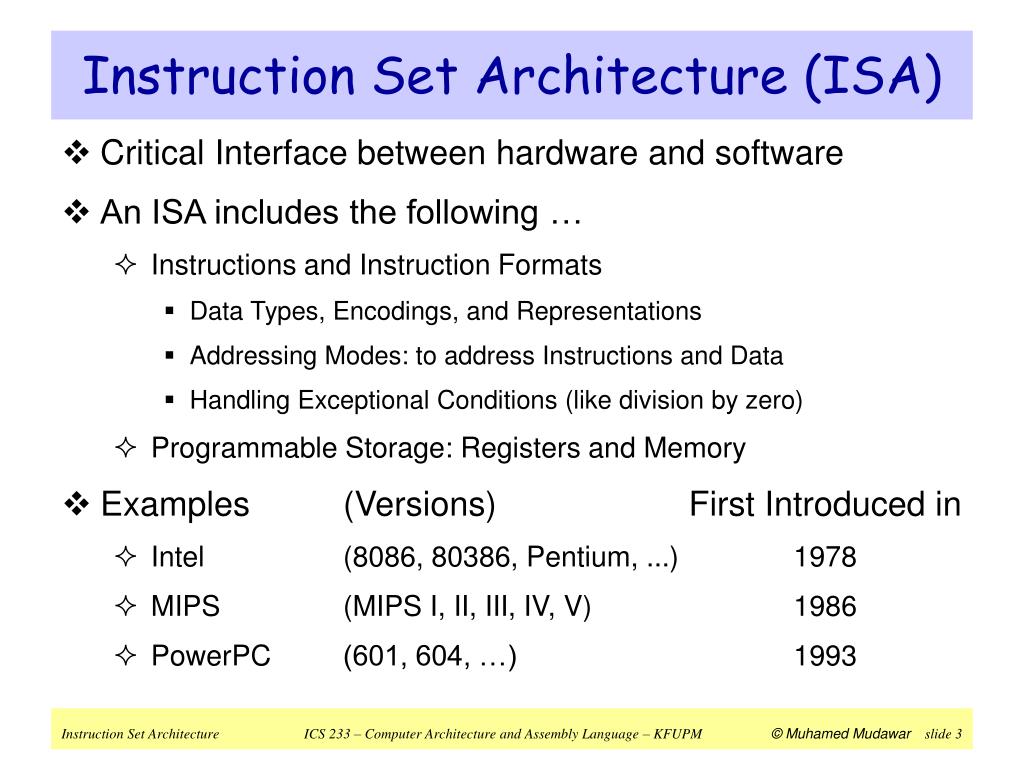 Instruction Set Architecture (ISA)

❖ Critical Interface between hardware and software

❖ An ISA includes the following …

✧ Instructions and Instruction Formats

▪ Data Types, Encodings, and Representations

▪ Addressing Modes: to address Instructions and Data

▪ Handling Exceptional Conditions (like division by zero)

✧ Programmable Storage: Registers and Memory

❖ Examples (Versions) First Introduced in

✧ Intel (8086, 80386, Pentium, ...) 1978

✧ MIPS (MIPS I, II, III, IV, V) 1986

✧ PowerPC (601, 604, …) 1993

Instruction Set Architecture ICS 233 – Computer Architecture and Assembly Language – KFUPM © Muhamed Mudawar slide 3